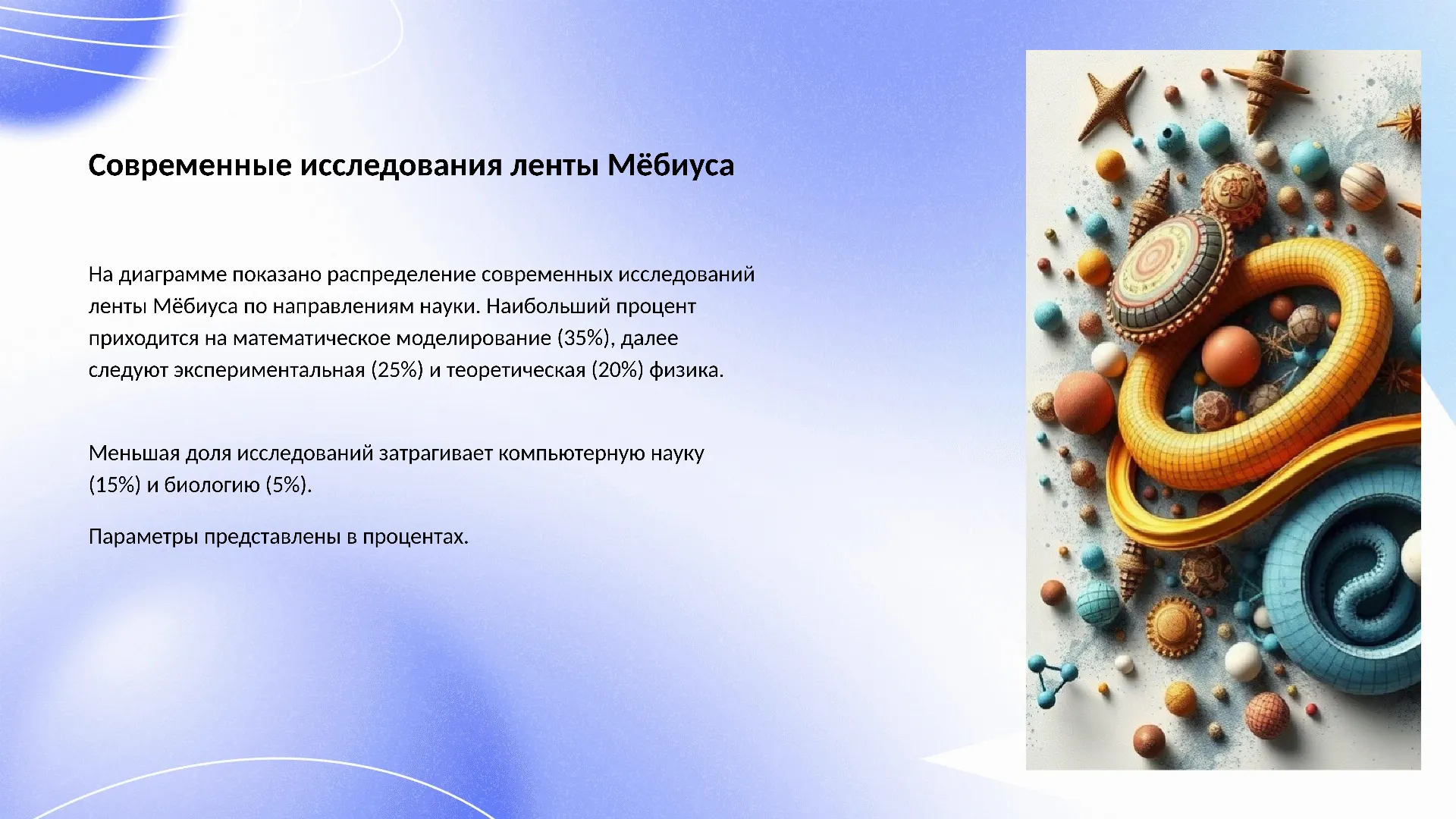 Современные исследования ленты Мёбиуса

На диаграмме показано распределение современных исследований ленты Мёбиуса по направлениям науки. Наибольший процент приходится на математическое моделирование (35%), далее следуют экспериментальная (25%) и теоретическая (20%) физика.

Меньшая доля исследований затрагивает компьютерную науку (15%) и биологию (5%).

Параметры представлены в процентах.